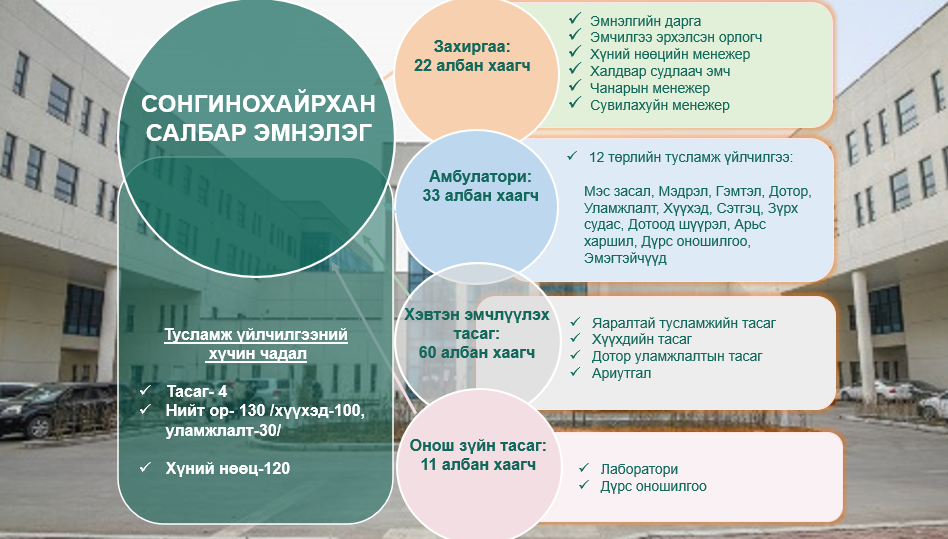 СОНГИНОХАЙРХАН САЛБАР ЭМНЭЛЭГ

Тусламж үйлчилгээний хүчин чадал

✓ Тасаг- 4
✓ Нийт ор- 130 /хүүхэд-100, уламжлалт-30/

✓ Хүний нөөц-120

Захиргаа:
22 албан хаагч

✓ Эмнэлгийн дарга
✓ Эмчилгээ эрхэлсэн орлогч
✓ Хүний нөөцийн менежер
✓ Халдвар судлаач эмч
✓ Чанарын менежер
✓ Сувилахуйн менежер

Амбулатори:
33 албан хаагч

✓ 12 төрлийн тусламж үйлчилгээ:

Мэс засал, Мэдрэл, Гэмтэл, Дотор, Уламжлалт, Хүүхэд, Сэтгэц, Зүрх судас, Дотоод шүүрэл, Арьс харшил, Дүрс оношилгоо, Эмэгтэйчүүд

Хэвтэн эмчлүүлэх тасаг:
60 албан хаагч

✓ Яаралтай тусламжийн тасаг
✓ Хүүхдийн тасаг
✓ Дотор уламжлалтын тасаг
✓ Ариутгал

Онош зүйн тасаг:
11 албан хаагч

✓ Лаборатори
✓ Дүрс оношилгоо